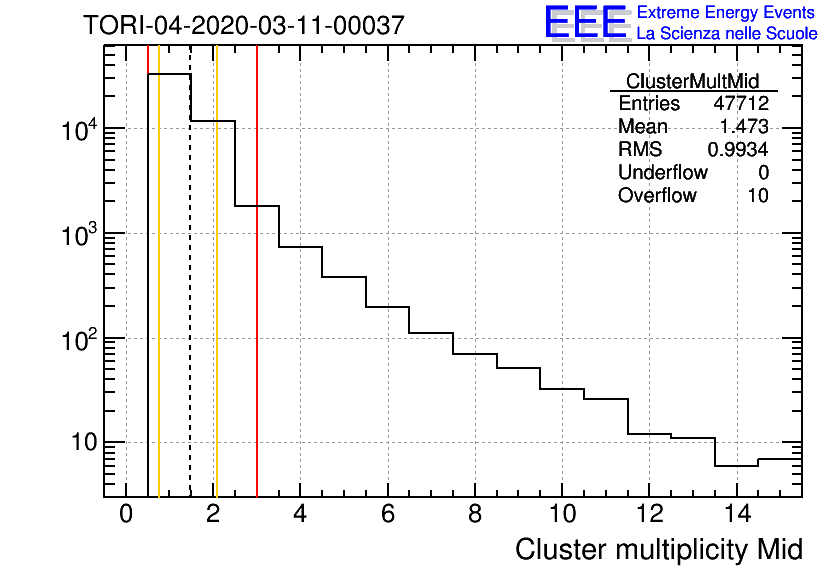 TORI-04-2020-03-11-00037

EEE Extreme Energy Events
La Scienza nelle Scuole

| ClusterMultMid | |
|---|---|
| Entries | 47712 |
| Mean | 1.473 |
| RMS | 0.9934 |
| Underflow | 0 |
| Overflow | 10 |

$10^4$
$10^3$
$10^2$
10

0 2 4 6 8 10 12 14

Cluster multiplicity Mid